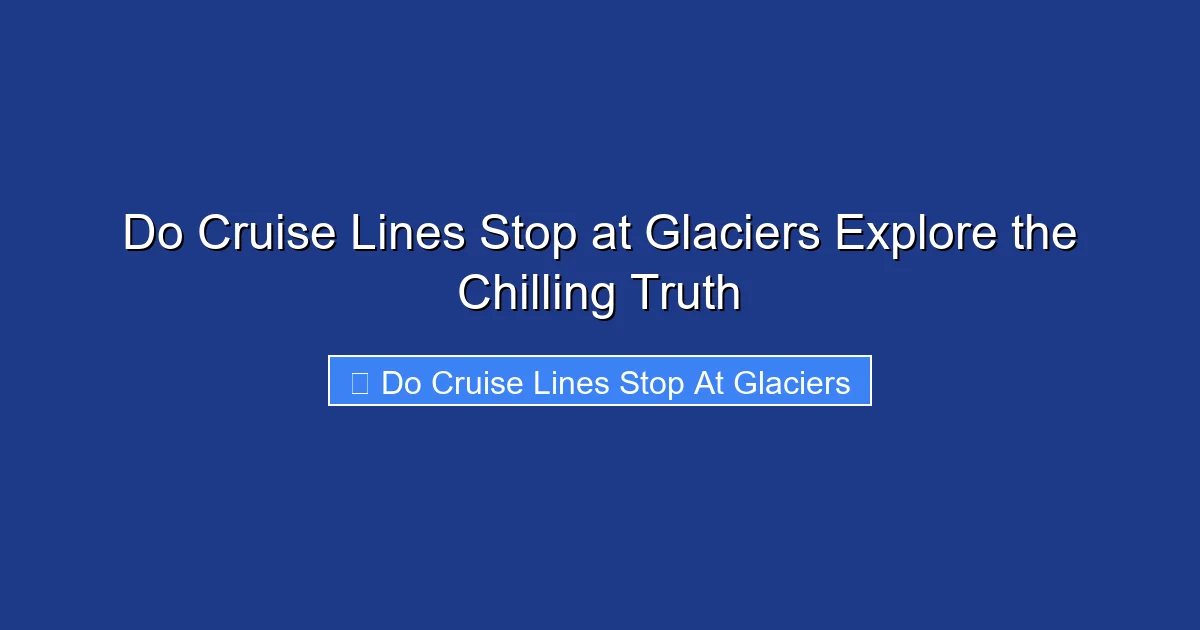 Do Cruise Lines Stop at Glaciers Explore the Chilling Truth

Do Cruise Lines Stop At Glaciers